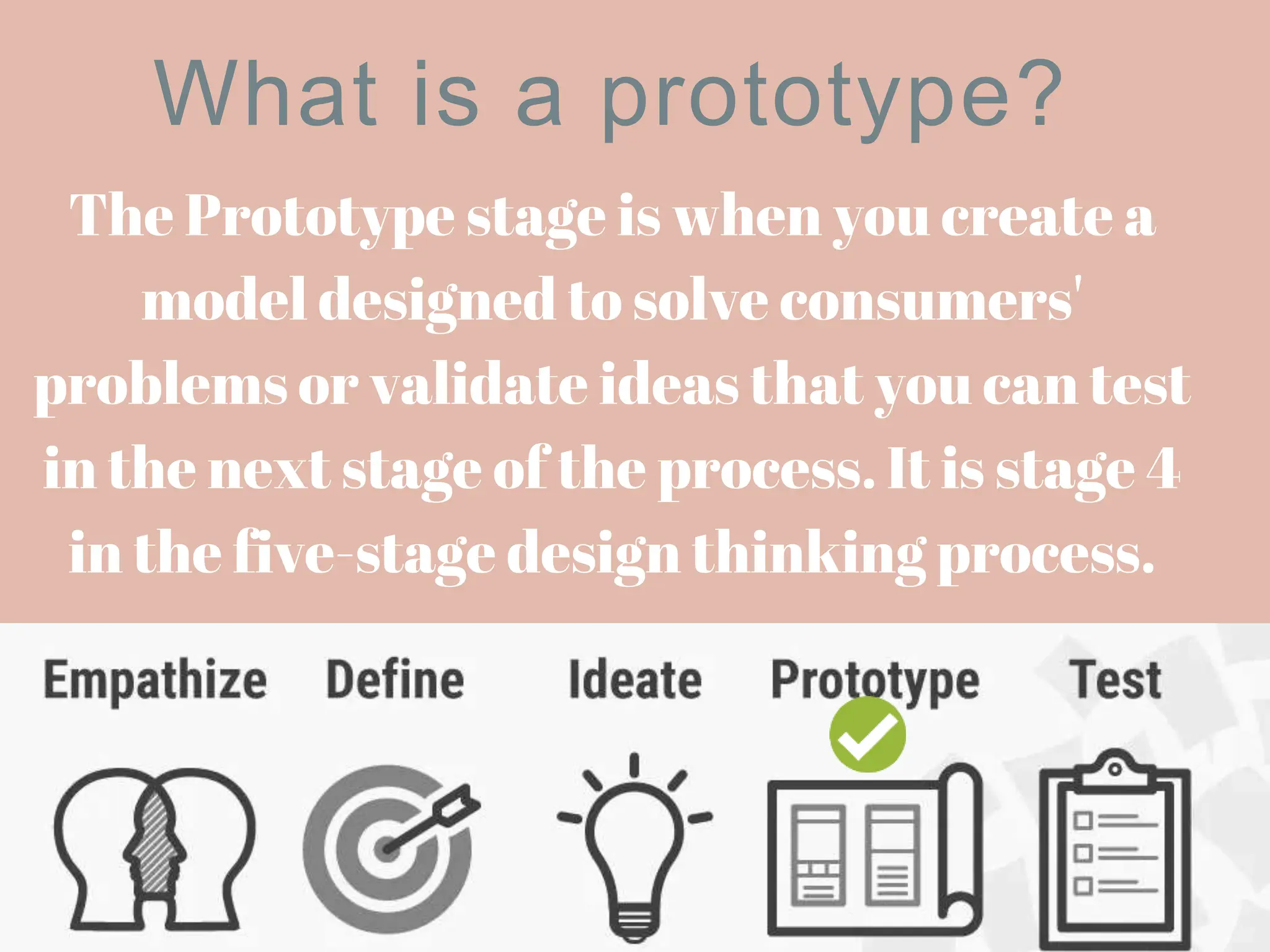 What is a prototype?

The Prototype stage is when you create a model designed to solve consumers' problems or validate ideas that you can test in the next stage of the process. It is stage 4 in the five-stage design thinking process.

Empathize Define Ideate Prototype Test